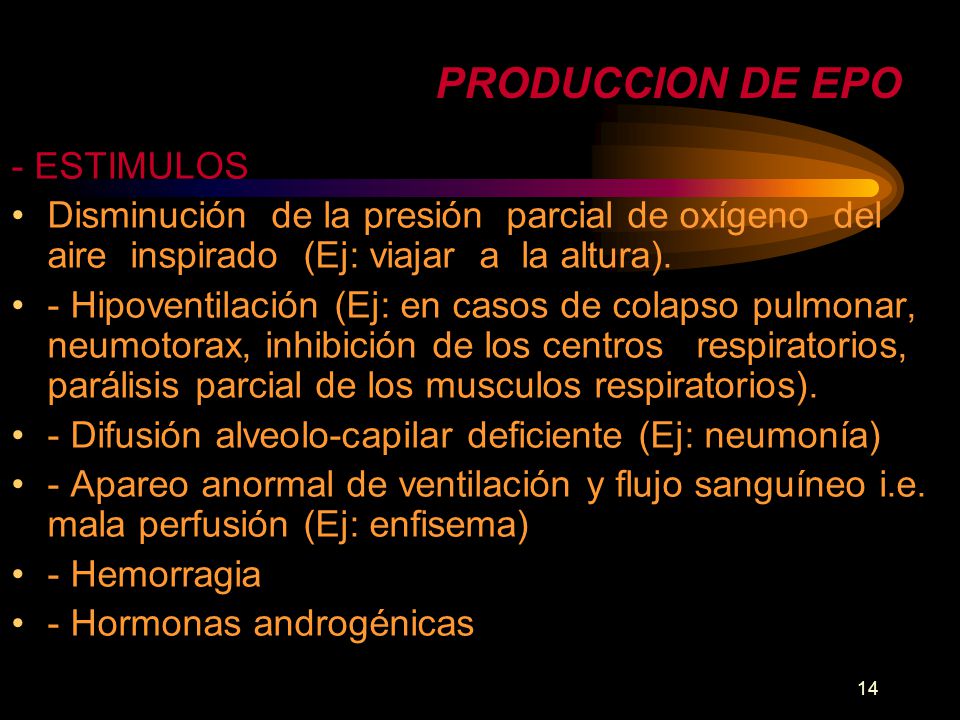 PRODUCCION DE EPO

- ESTIMULOS

• Disminución de la presión parcial de oxígeno del aire inspirado (Ej: viajar a la altura).
• - Hipoventilación (Ej: en casos de colapso pulmonar, neumotorax, inhibición de los centros respiratorios, parálisis parcial de los musculos respiratorios).
• - Difusión alveolo-capilar deficiente (Ej: neumonía)
• - Apareo anormal de ventilación y flujo sanguíneo i.e. mala perfusión (Ej: enfisema)
• - Hemorragia
• - Hormonas androgénicas

14